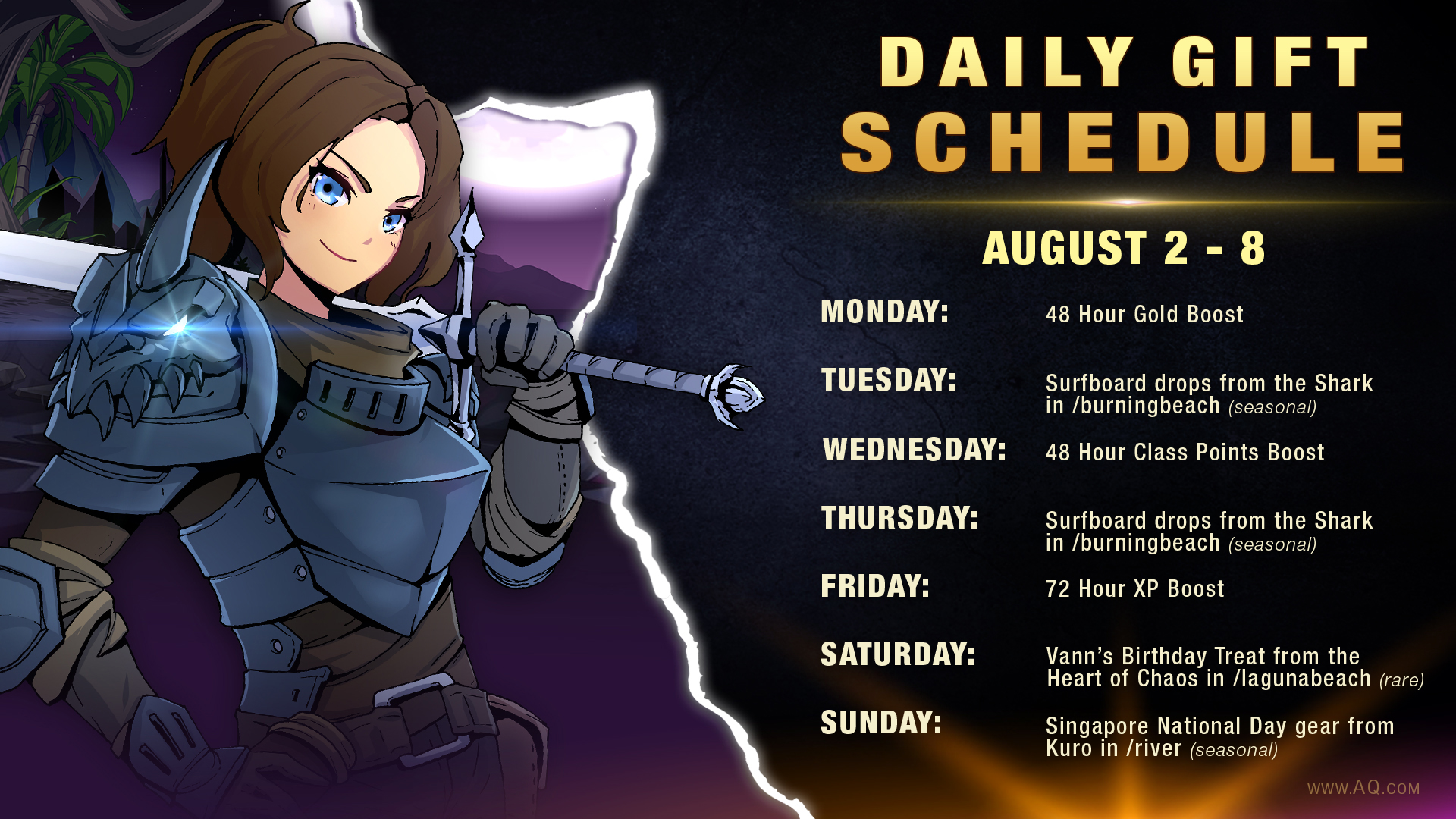 DAILY GIFT SCHEDULE

AUGUST 2 - 8

MONDAY: 48 Hour Gold Boost

TUESDAY: Surfboard drops from the Shark in /burningbeach (seasonal)

WEDNESDAY: 48 Hour Class Points Boost

THURSDAY: Surfboard drops from the Shark in /burningbeach (seasonal)

FRIDAY: 72 Hour XP Boost

SATURDAY: Vann's Birthday Treat from the Heart of Chaos in /lagunabeach (rare)

SUNDAY: Singapore National Day gear from Kuro in /river (seasonal)

WWW.AQ.COM